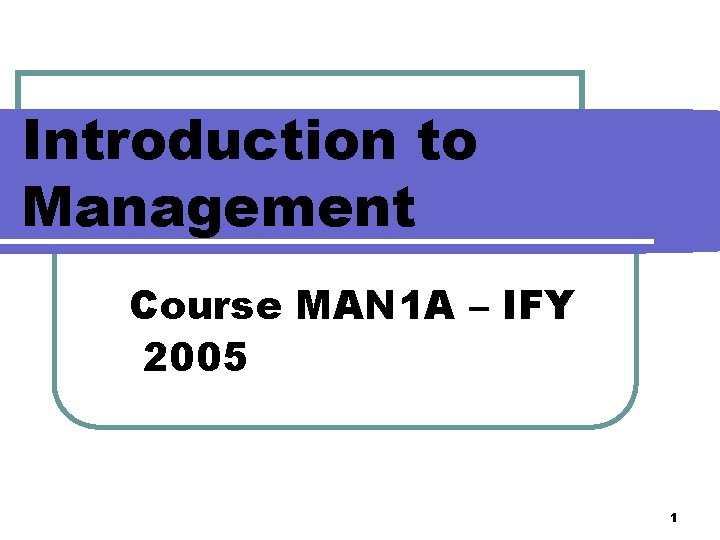 Introduction to Management

Course MAN1A – IFY 2005

1